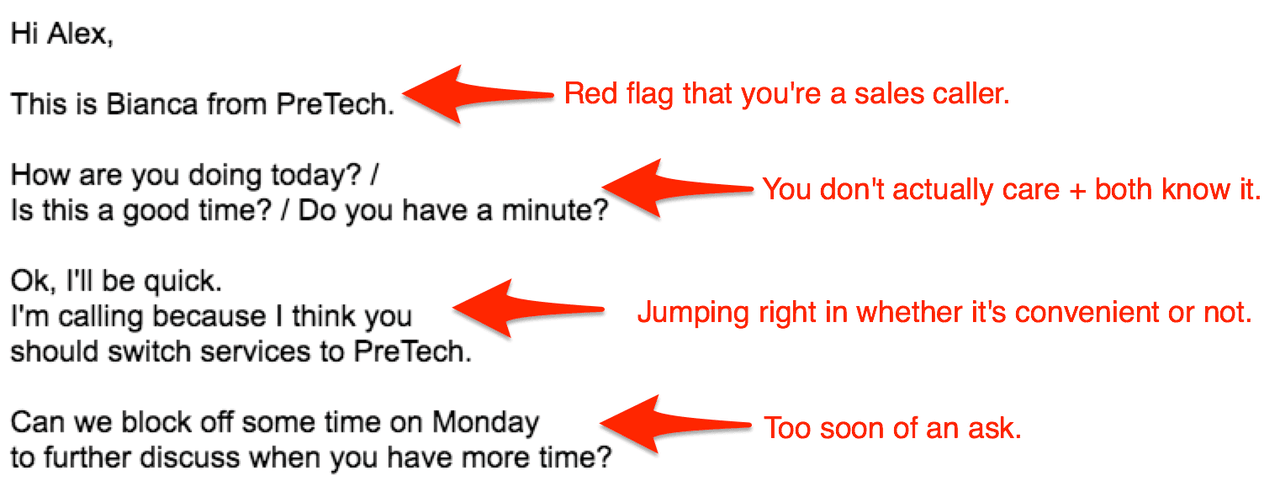 Hi Alex,

This is Bianca from PreTech.

Red flag that you're a sales caller.

How are you doing today? /
Is this a good time? / Do you have a minute?

You don't actually care + both know it.

Ok, I'll be quick.
I'm calling because I think you should switch services to PreTech.

Jumping right in whether it's convenient or not.

Can we block off some time on Monday to further discuss when you have more time?

Too soon of an ask.